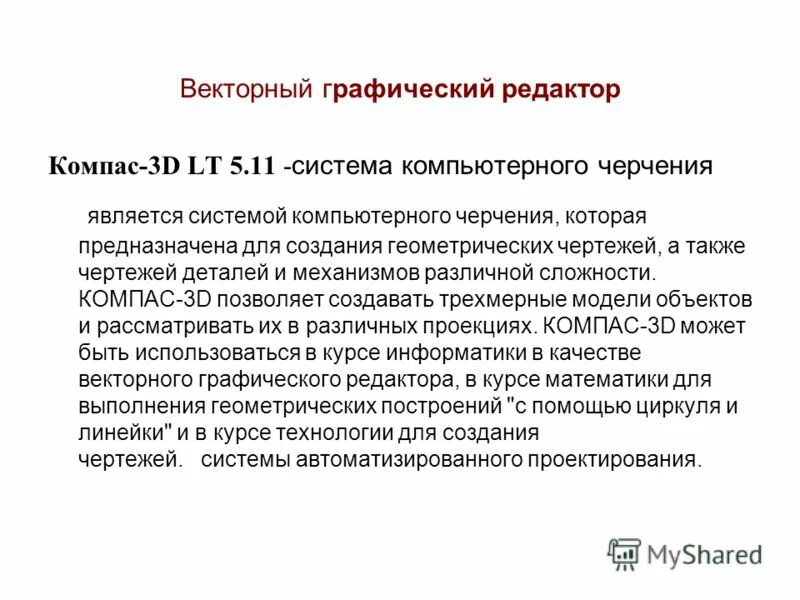 Векторный графический редактор

Компас-3D LT 5.11 -система компьютерного черчения

является системой компьютерного черчения, которая предназначена для создания геометрических чертежей, а также чертежей деталей и механизмов различной сложности. КОМПАС-3D позволяет создавать трехмерные модели объектов и рассматривать их в различных проекциях. КОМПАС-3D может быть использоваться в курсе информатики в качестве векторного графического редактора, в курсе математики для выполнения геометрических построений "с помощью циркуля и линейки" и в курсе технологии для создания чертежей. системы автоматизированного проектирования.

MyShared